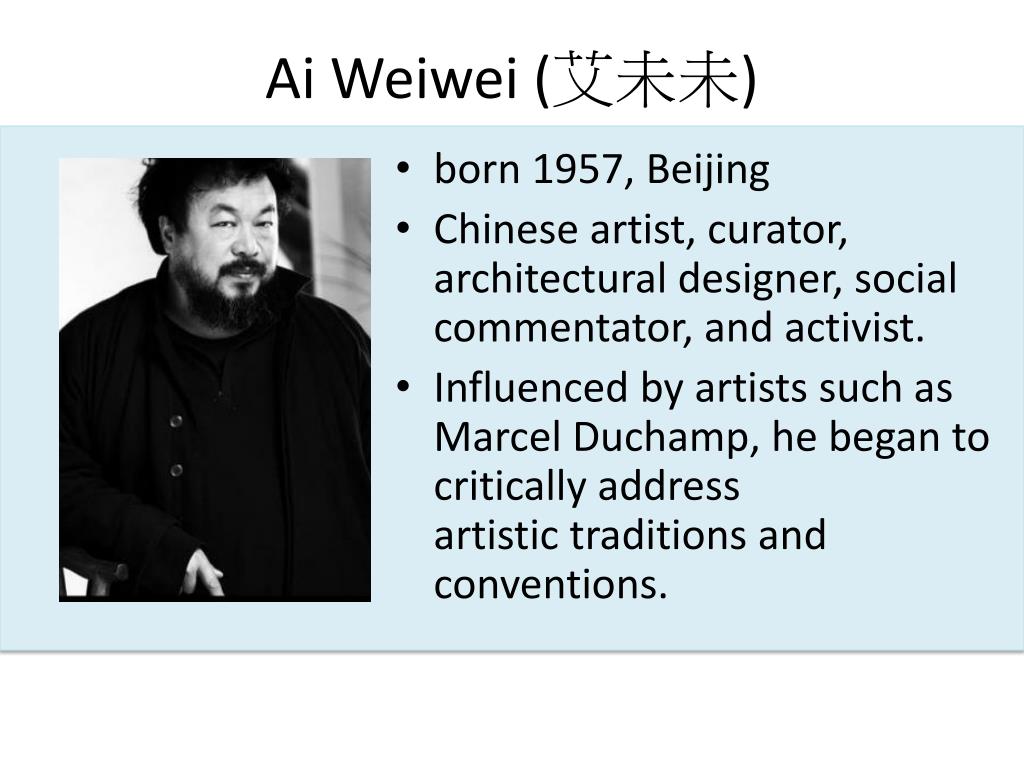 Ai Weiwei (艾未未)

• born 1957, Beijing
• Chinese artist, curator, architectural designer, social commentator, and activist.
• Influenced by artists such as Marcel Duchamp, he began to critically address artistic traditions and conventions.